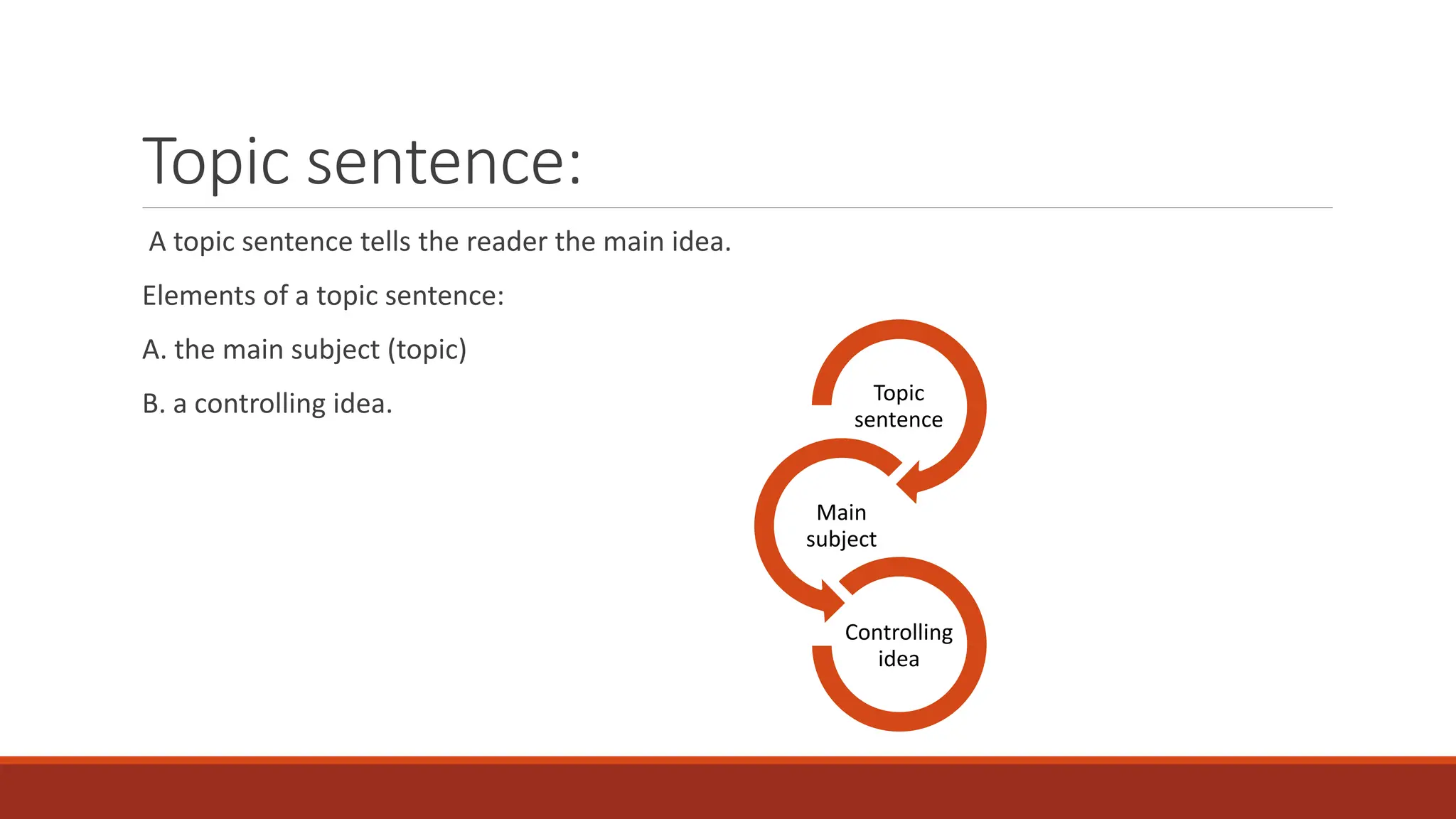 Topic sentence:

A topic sentence tells the reader the main idea.

Elements of a topic sentence:

A. the main subject (topic)

B. a controlling idea.

Topic sentence

Main subject

Controlling idea